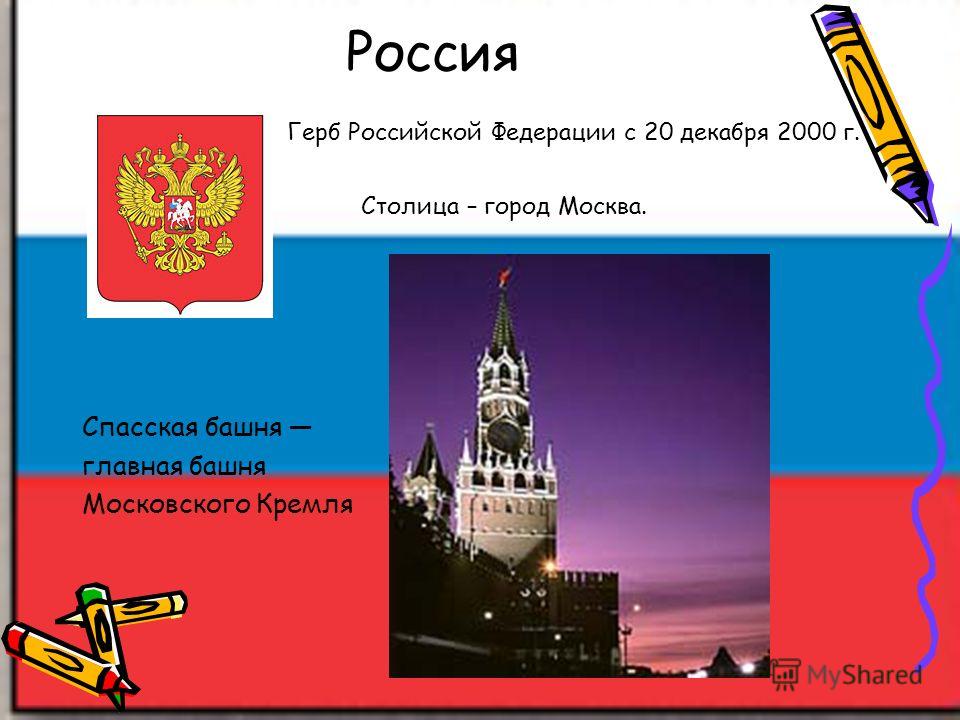 Россия

Герб Российской Федерации с 20 декабря 2000 г.

Столица – город Москва.

Спасская башня — главная башня Московского Кремля

MyShared